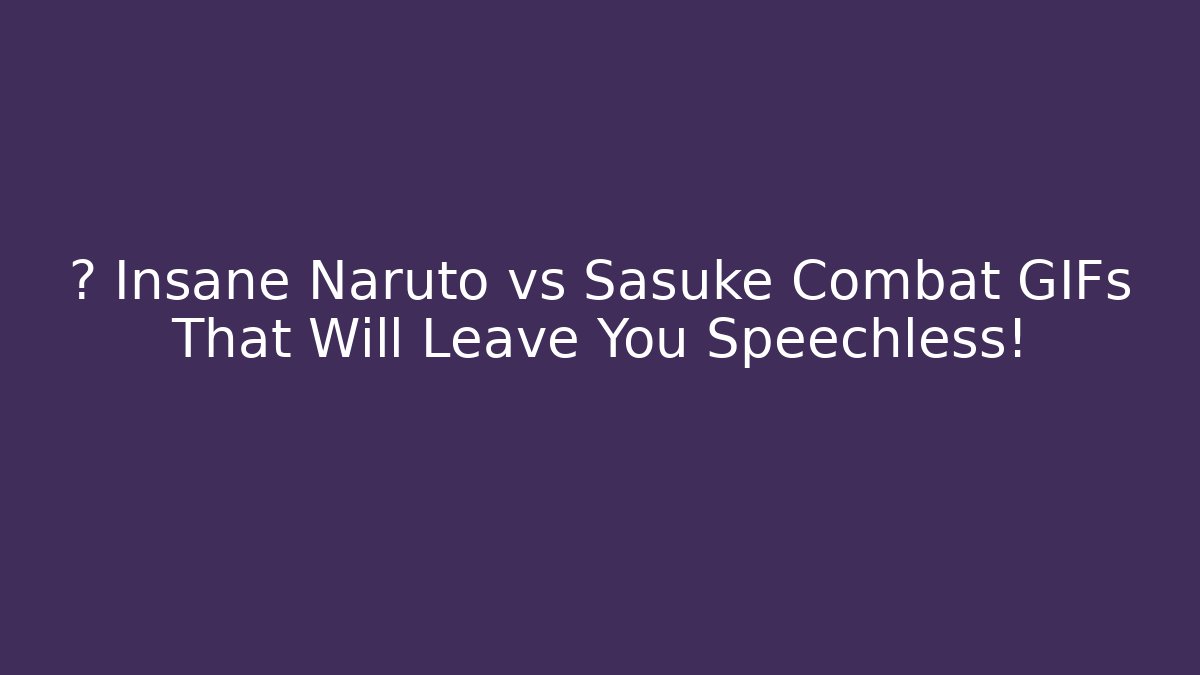 ? Insane Naruto vs Sasuke Combat GIFs That Will Leave You Speechless!